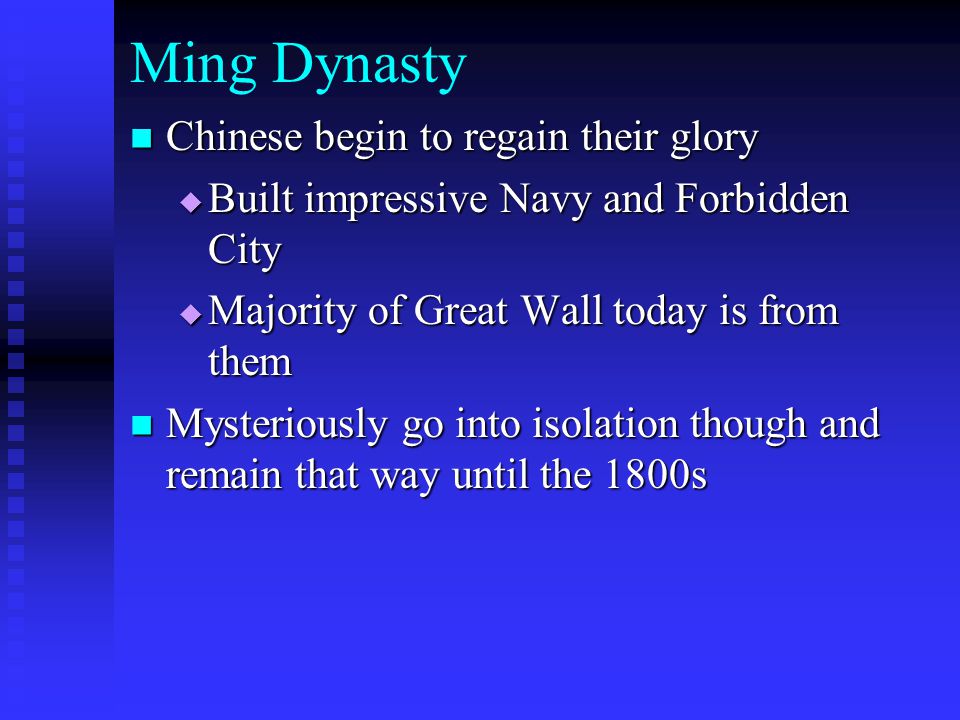 Ming Dynasty

Chinese begin to regain their glory

Built impressive Navy and Forbidden City

Majority of Great Wall today is from them

Mysteriously go into isolation though and remain that way until the 1800s